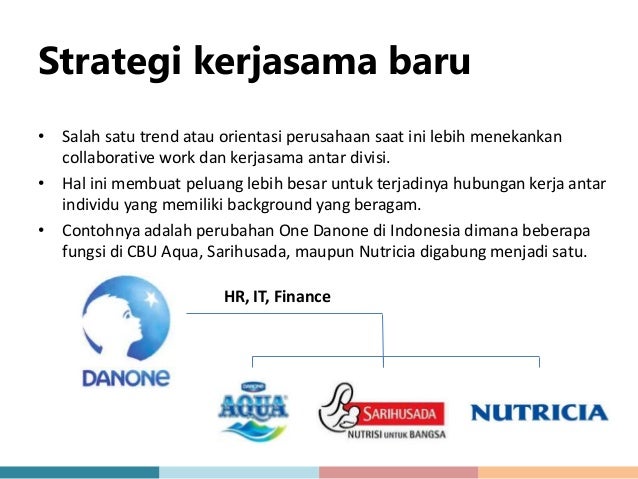 Strategi kerjasama baru

• Salah satu trend atau orientasi perusahaan saat ini lebih menekankan collaborative work dan kerjasama antar divisi.

• Hal ini membuat peluang lebih besar untuk terjadinya hubungan kerja antar individu yang memiliki background yang beragam.

• Contohnya adalah perubahan One Danone di Indonesia dimana beberapa fungsi di CBU Aqua, Sarihusada, maupun Nutricia digabung menjadi satu.

HR, IT, Finance

DANONE

DANONE

AQUA

SARIHUSADA

NUTRISI UNTUK BANGSA

NUTRICIA